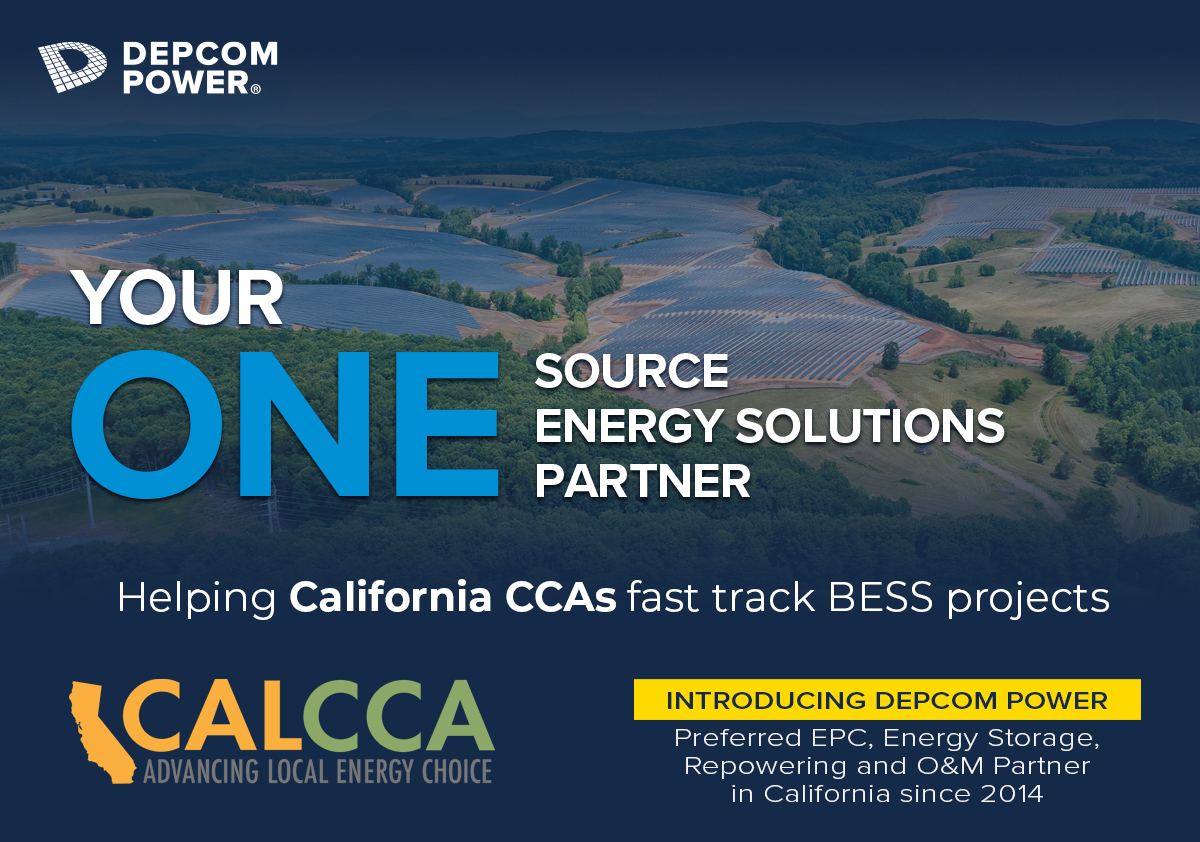 DEPCOM POWER®

YOUR ONE SOURCE ENERGY SOLUTIONS PARTNER

Helping California CCAs fast track BESS projects

CALCCA
ADVANCING LOCAL ENERGY CHOICE

INTRODUCING DEPCOM POWER

Preferred EPC, Energy Storage, Repowering and O&M Partner in California since 2014